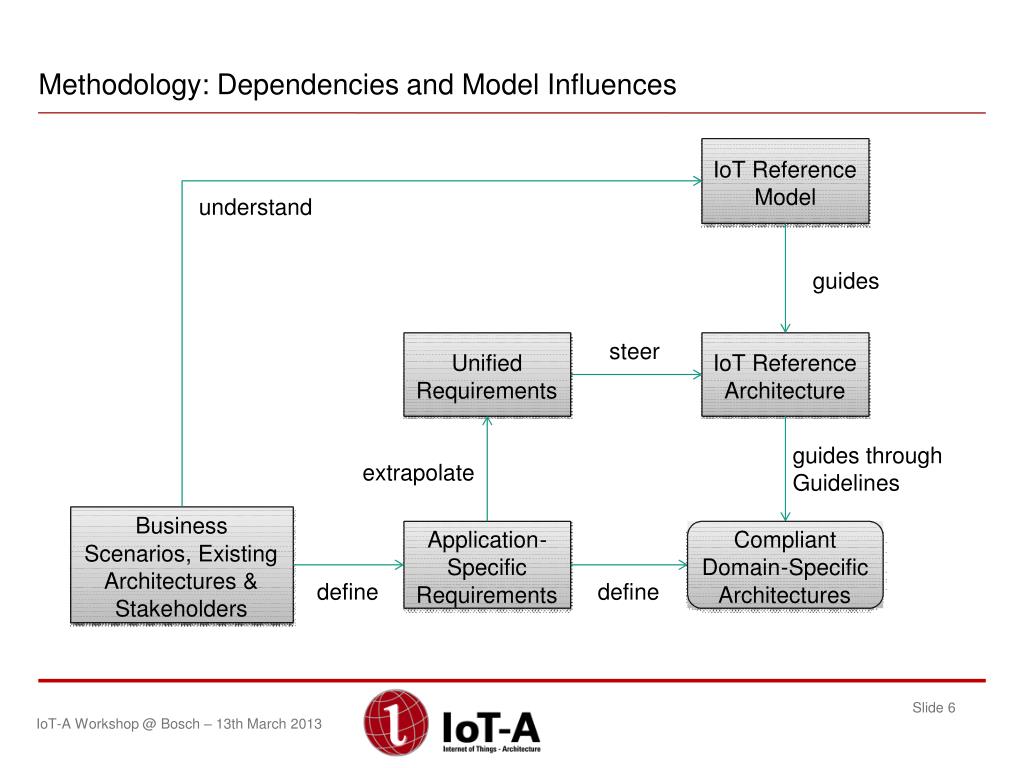 Methodology: Dependencies and Model Influences

IoT Reference Model

understand

guides

Unified Requirements

steer

IoT Reference Architecture

extrapolate

guides through Guidelines

Business Scenarios, Existing Architectures & Stakeholders

define

Application-Specific Requirements

define

Compliant Domain-Specific Architectures

IoT-A Workshop @ Bosch – 13th March 2013

IoT-A
Internet of Things - Architecture

Slide 6